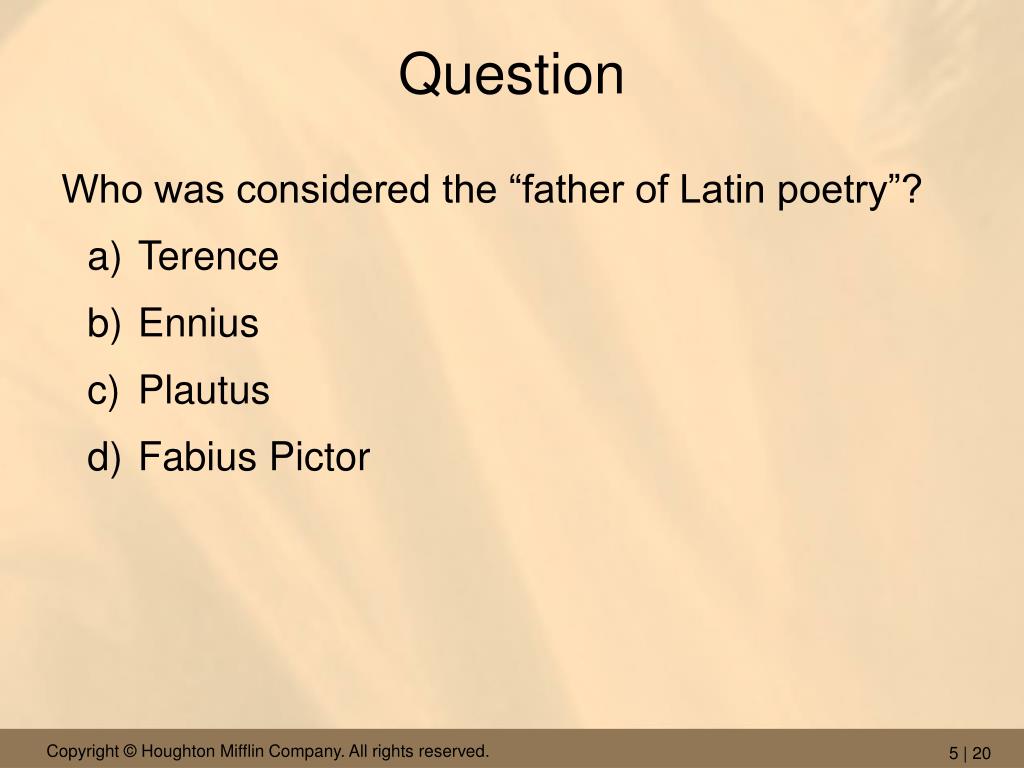 Question

Who was considered the “father of Latin poetry”?

a) Terence
b) Ennius
c) Plautus
d) Fabius Pictor

Copyright © Houghton Mifflin Company. All rights reserved.

5 | 20